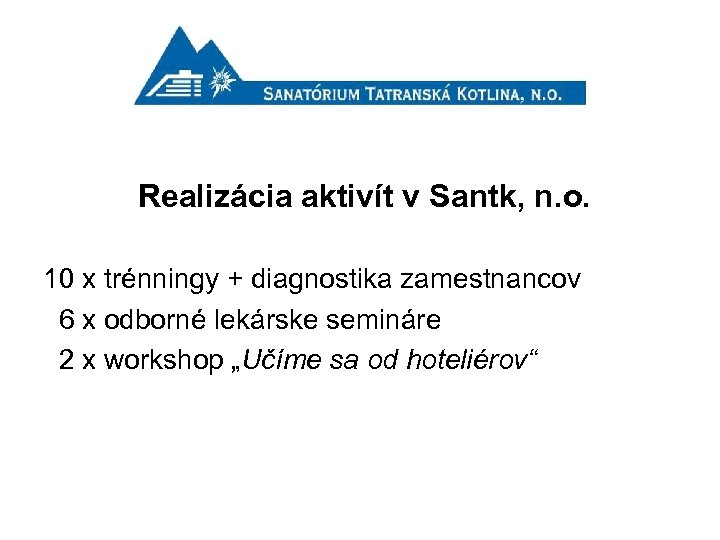 SANATÓRIUM TATRANSKÁ KOTLINA, N.O.

Realizácia aktivít v Santk, n.o.

10 x trénningy + diagnostika zamestnancov
6 x odborné lekárske semináre
2 x workshop „Učíme sa od hoteliérov“